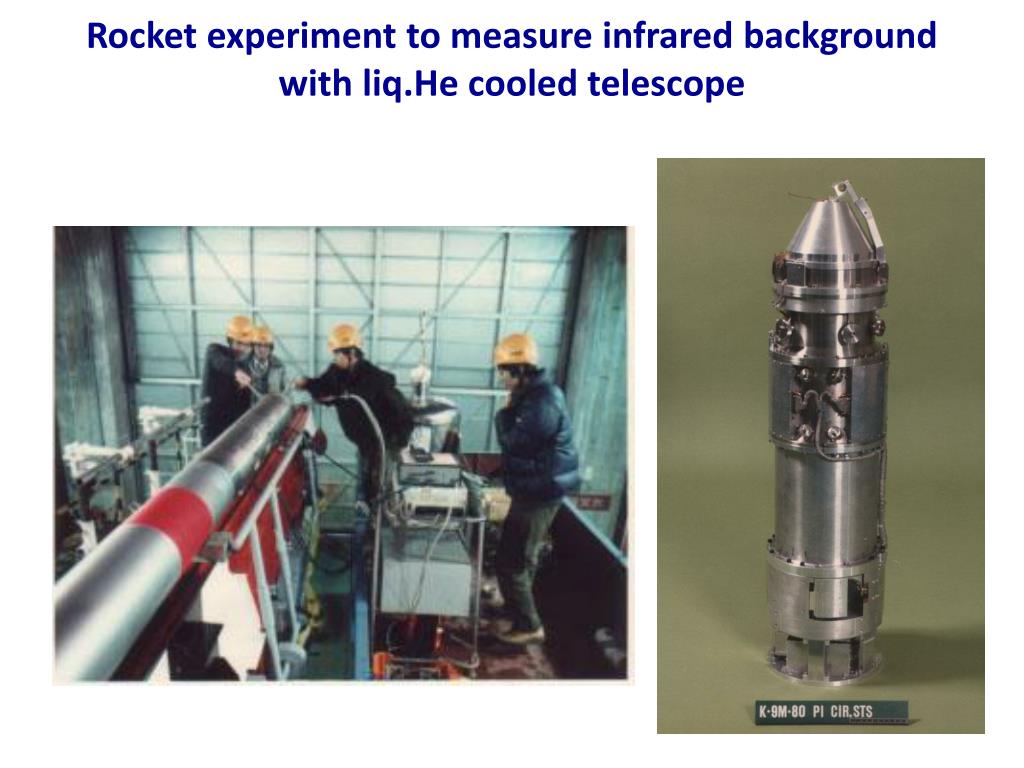 Rocket experiment to measure infrared background with liq.He cooled telescope

K-9M-80 PI CIR.STS